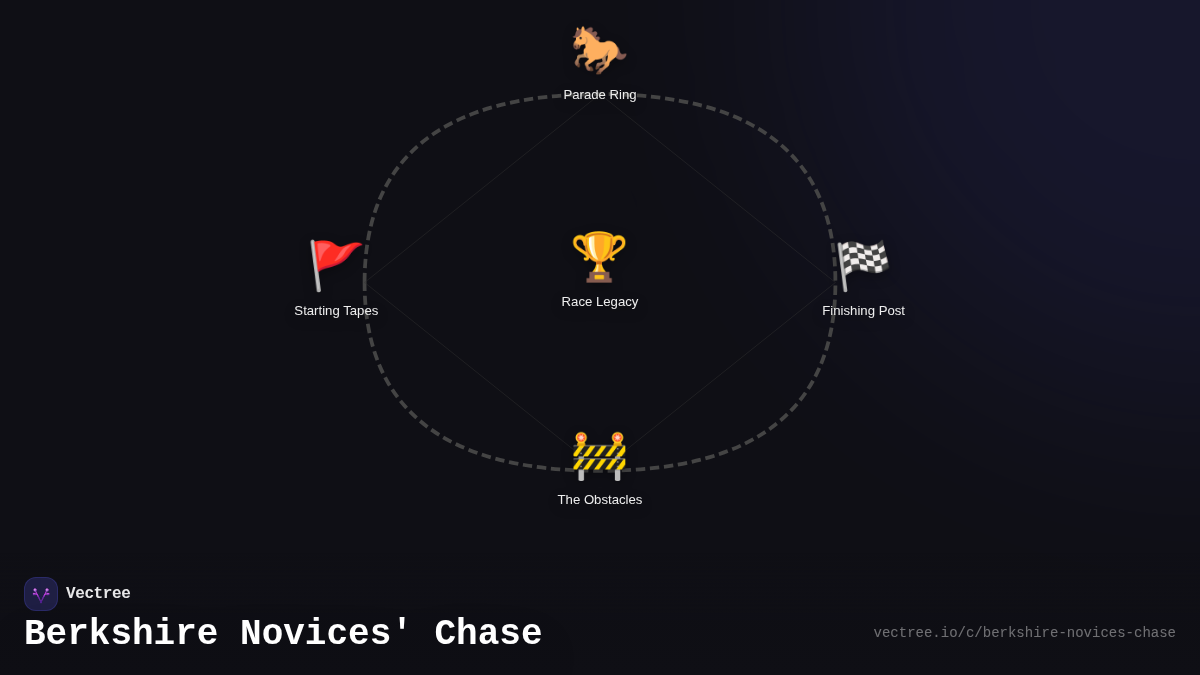 Parade Ring

Starting Tapes

Race Legacy

Finishing Post

The Obstacles

Vectree

Berkshire Novices' Chase

vectree.io/c/berkshire-novices-chase